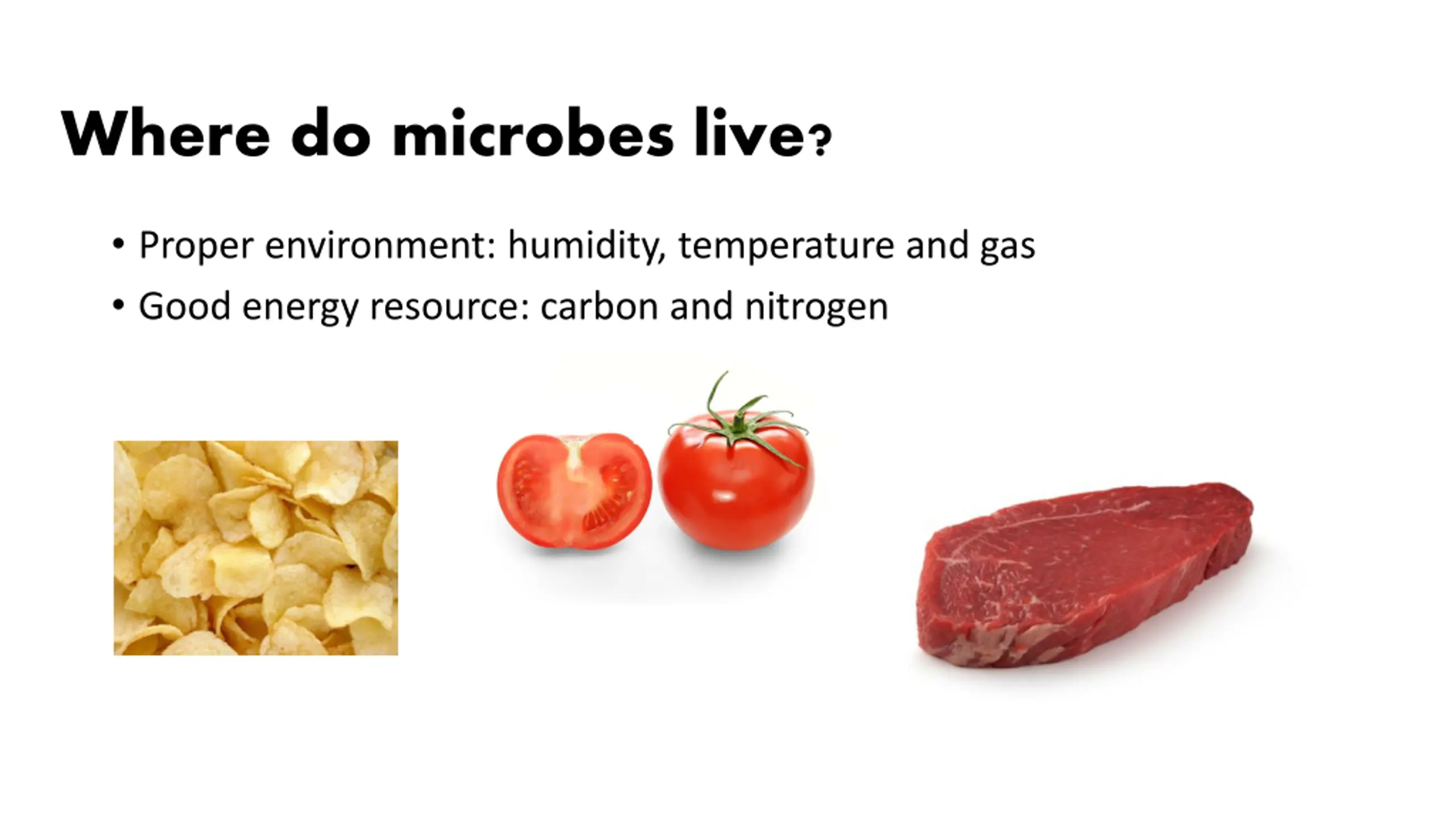 Where do microbes live?

• Proper environment: humidity, temperature and gas
• Good energy resource: carbon and nitrogen